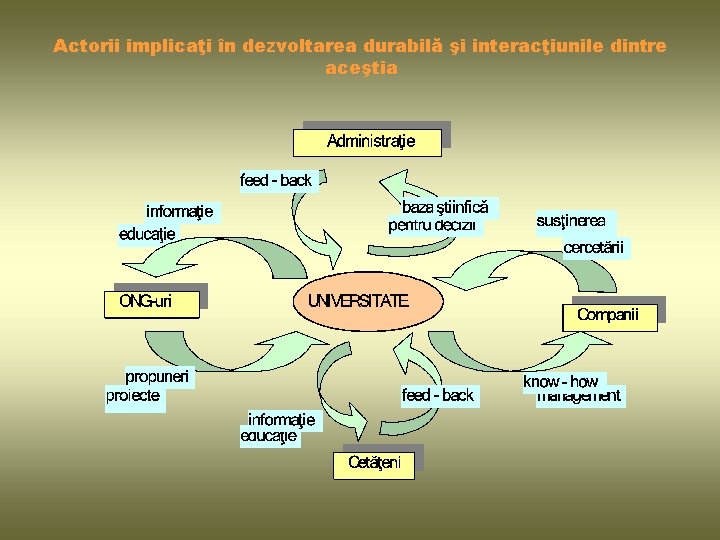 Actorii implicaţi în dezvoltarea durabilă şi interacţiunile dintre aceştia

Administraţie

feed - back

baza ştiinfică pentru decizii

informaţie

educaţie

susţinerea

cercetării

ONG-uri

UNIVERSITATE

Companii

propuneri

proiecte

feed - back

know - how

management

informaţie

educaţie

Cetăţeni